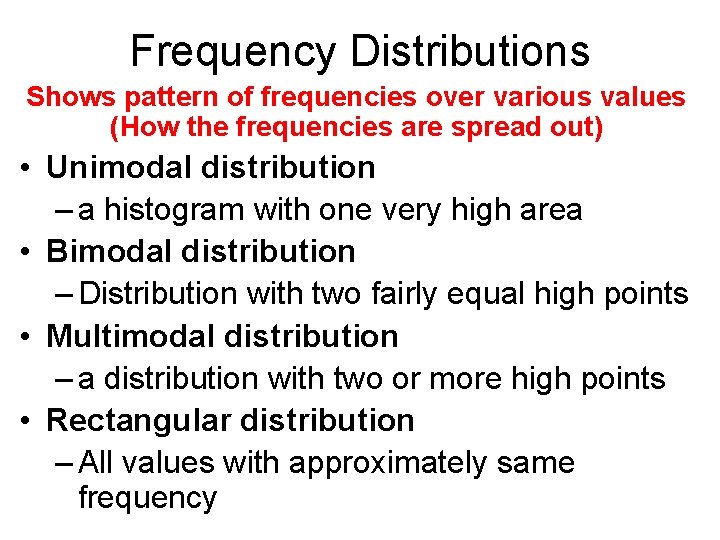 Frequency Distributions

Shows pattern of frequencies over various values (How the frequencies are spread out)

• Unimodal distribution
– a histogram with one very high area
• Bimodal distribution
– Distribution with two fairly equal high points
• Multimodal distribution
– a distribution with two or more high points
• Rectangular distribution
– All values with approximately same frequency